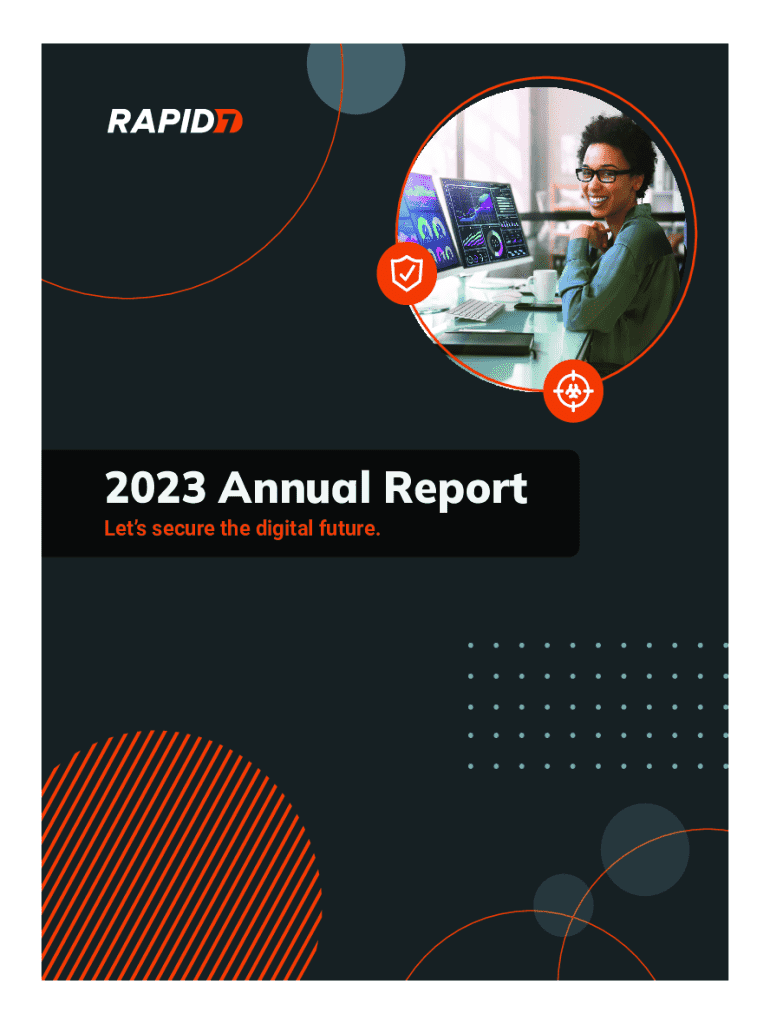 RAPID7

2023 Annual Report

Let's secure the digital future.